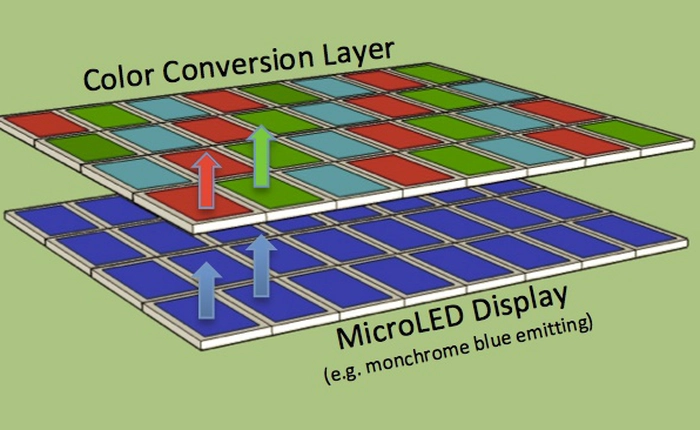 Color Conversion Layer

MicroLED Display
(e.g. monchrome blue emitting)